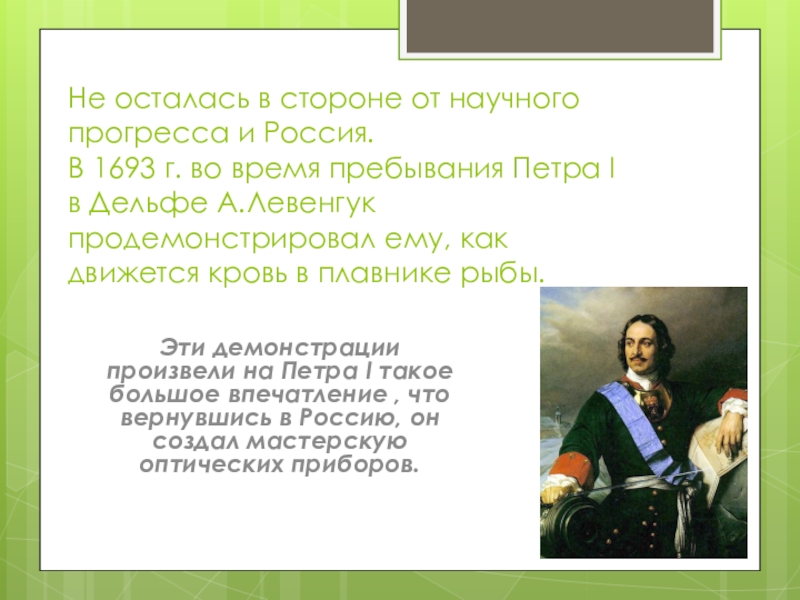 Не осталась в стороне от научного прогресса и Россия.
В 1693 г. во время пребывания Петра I в Дельфе А.Левенгук продемонстрировал ему, как движется кровь в плавнике рыбы.

Эти демонстрации произвели на Петра I такое большое впечатление , что вернувшись в Россию, он создал мастерскую оптических приборов.